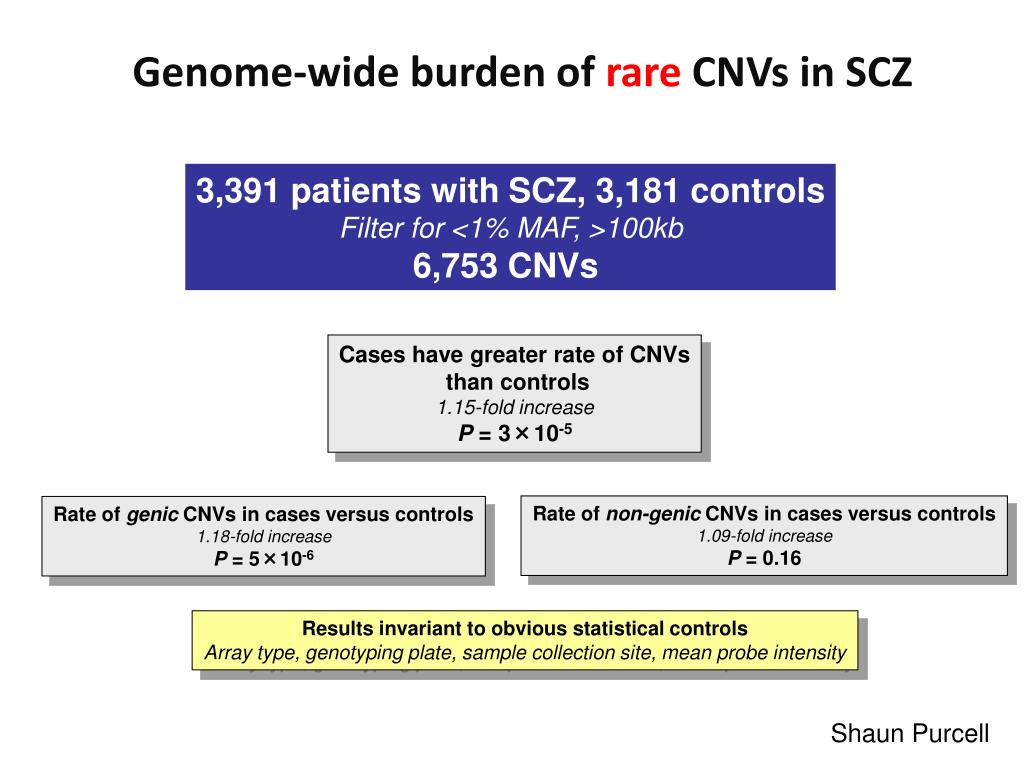 Genome-wide burden of rare CNVs in SCZ

3,391 patients with SCZ, 3,181 controls
Filter for <1% MAF, >100kb
6,753 CNVs

Cases have greater rate of CNVs than controls
1.15-fold increase
$P = 3 \times 10^{-5}$

Rate of genic CNVs in cases versus controls
1.18-fold increase
$P = 5 \times 10^{-6}$

Rate of non-genic CNVs in cases versus controls
1.09-fold increase
$P = 0.16$

Results invariant to obvious statistical controls
Array type, genotyping plate, sample collection site, mean probe intensity

Shaun Purcell